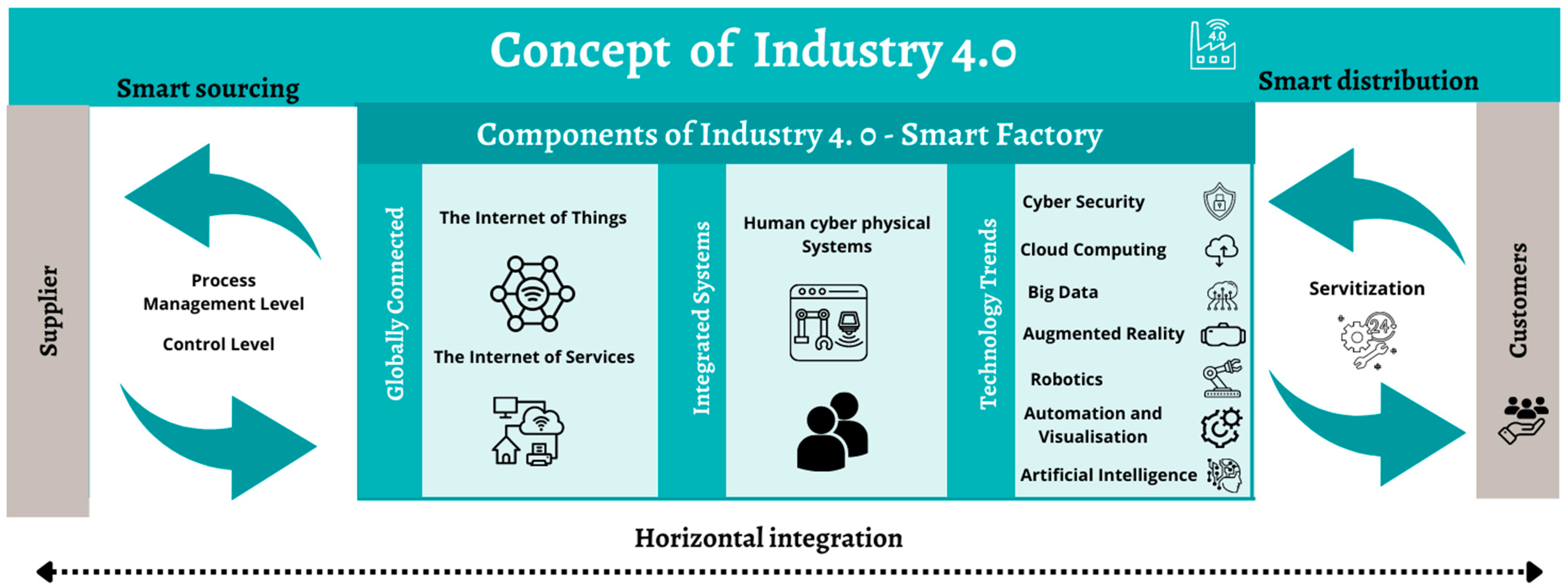 Concept of Industry 4.0

4.0

Smart sourcing

Smart distribution

Components of Industry 4. 0 - Smart Factory

Supplier

Process Management Level

Control Level

Globally Connected

The Internet of Things

The Internet of Services

Integrated Systems

Human cyber physical Systems

Technology Trends

Cyber Security

Cloud Computing

Big Data

Augmented Reality

Robotics

Automation and Visualisation

Artificial Intelligence

Servitization

24

Customers

Horizontal integration